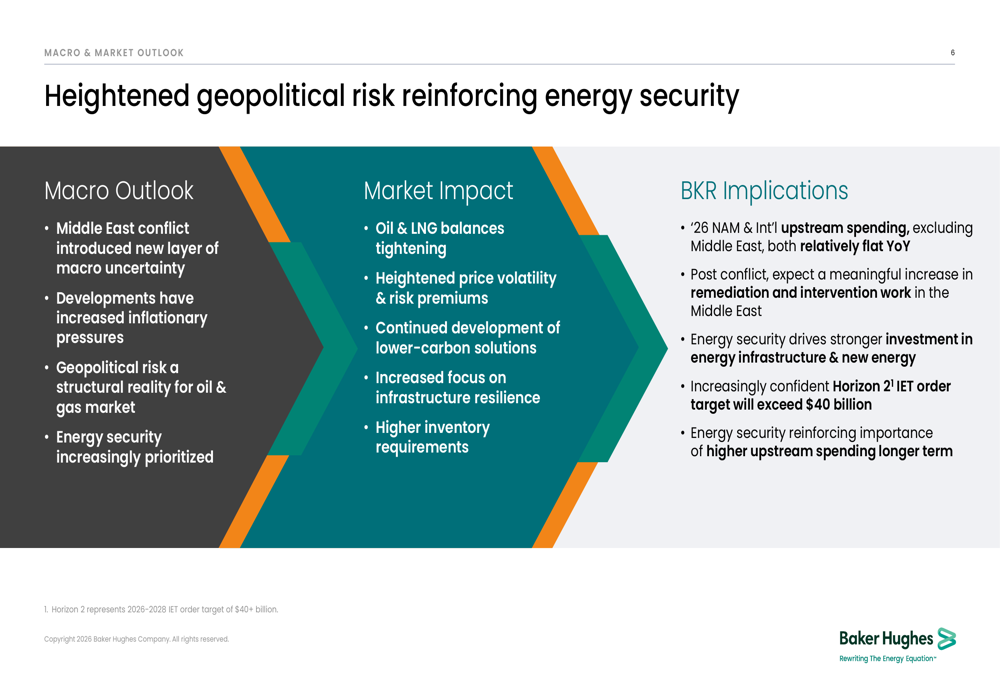 MACRO & MARKET OUTLOOK

6

Heightened geopolitical risk reinforcing energy security

Macro Outlook

• Middle East conflict introduced new layer of macro uncertainty
• Developments have increased inflationary pressures
• Geopolitical risk a structural reality for oil & gas market
• Energy security increasingly prioritized

Market Impact

• Oil & LNG balances tightening
• Heightened price volatility & risk premiums
• Continued development of lower-carbon solutions
• Increased focus on infrastructure resilience
• Higher inventory requirements

BKR Implications

• '26 NAM & Int'l upstream spending, excluding Middle East, both relatively flat YoY
• Post conflict, expect a meaningful increase in remediation and intervention work in the Middle East
• Energy security drives stronger investment in energy infrastructure & new energy
• Increasingly confident Horizon $2^1$ IET order target will exceed $40 billion
• Energy security reinforcing importance of higher upstream spending longer term

1. Horizon 2 represents 2026-2028 IET order target of $40+ billion.

Copyright 2026 Baker Hughes Company. All rights reserved.

Baker Hughes
Rewriting The Energy Equation™